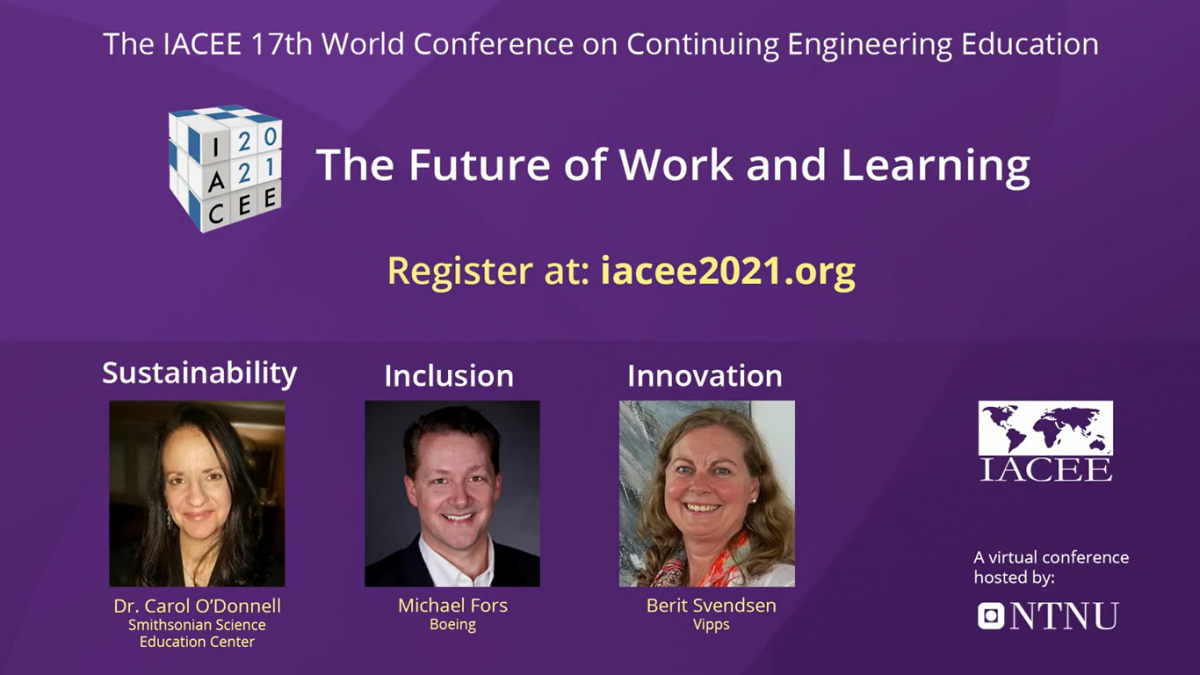 The IACEE 17th World Conference on Continuing Engineering Education

I 20
A 21
CEE

The Future of Work and Learning

Register at: iacee2021.org

Sustainability

Dr. Carol O'Donnell
Smithsonian Science Education Center

Inclusion

Michael Fors
Boeing

Innovation

Berit Svendsen
Vipps

IACEE

A virtual conference hosted by:

NTNU